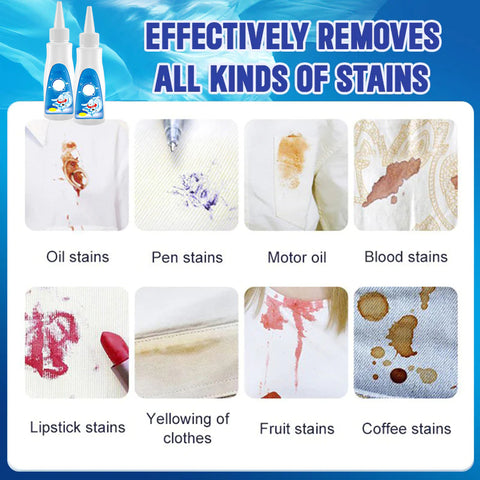 EFFECTIVELY REMOVES ALL KINDS OF STAINS

Oil stains

Pen stains

Motor oil

Blood stains

Lipstick stains

Yellowing of clothes

Fruit stains

Coffee stains